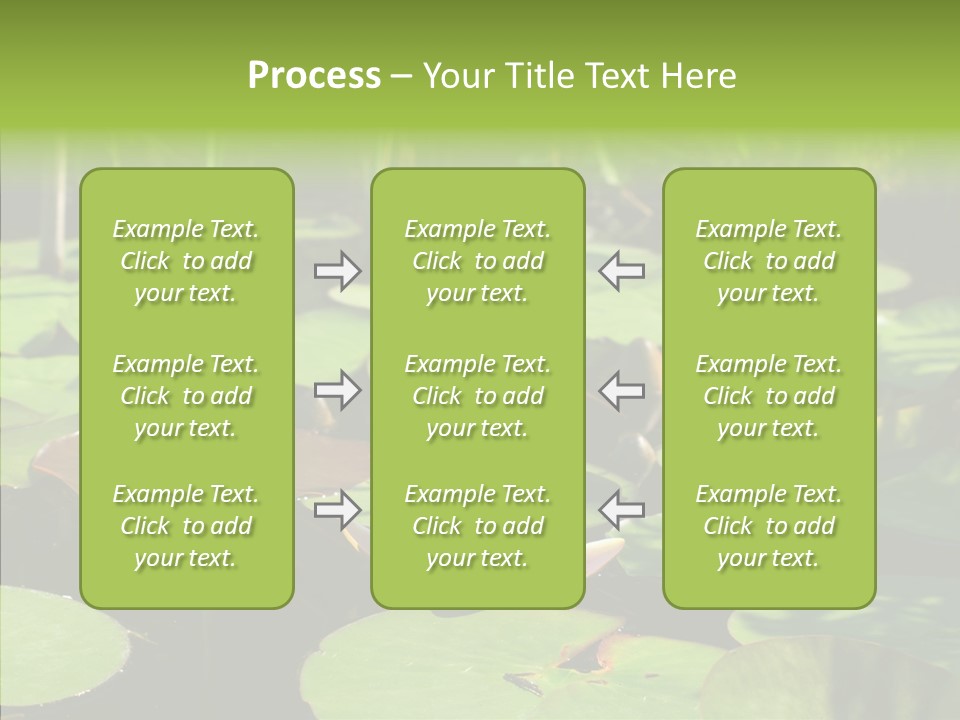 Process – Your Title Text Here

Example Text. Click to add your text.

Example Text. Click to add your text.

Example Text. Click to add your text.

Example Text. Click to add your text.

Example Text. Click to add your text.

Example Text. Click to add your text.

Example Text. Click to add your text.

Example Text. Click to add your text.

Example Text. Click to add your text.